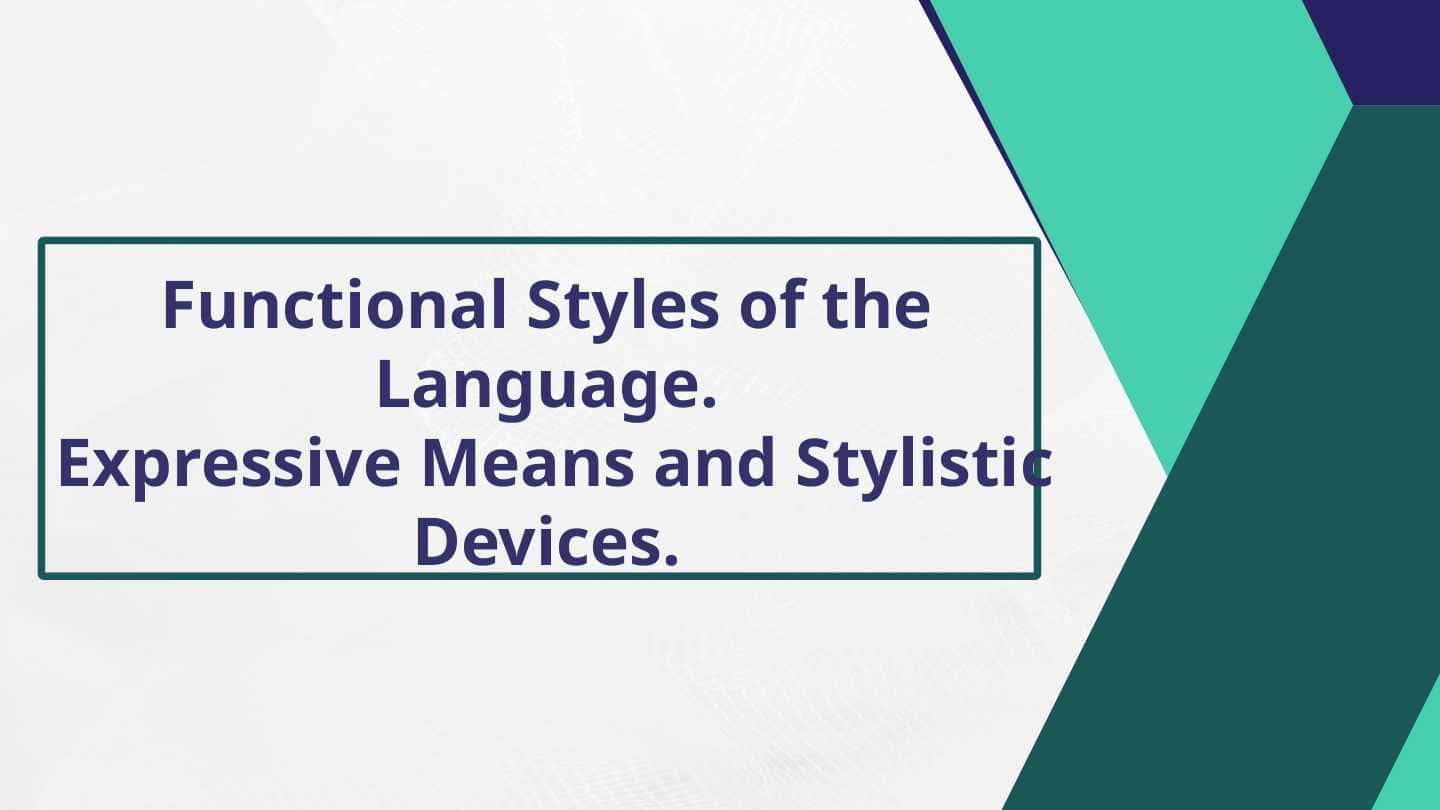 Functional Styles of the Language.
Expressive Means and Stylistic Devices.